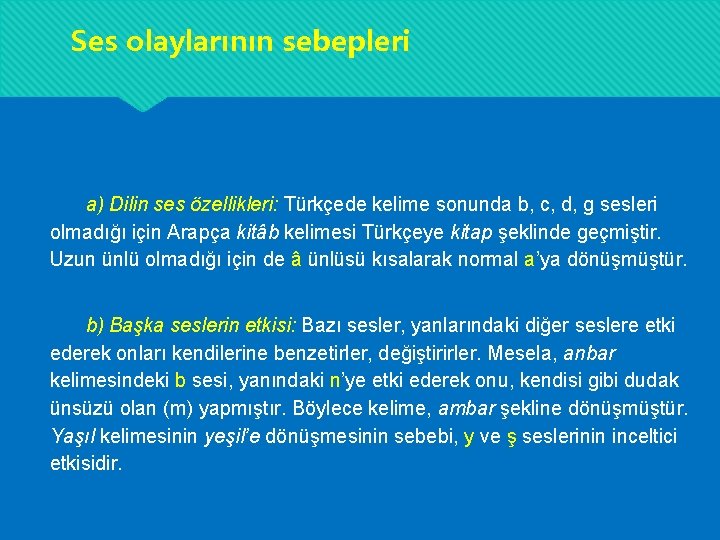 Ses olaylarının sebepleri

a) Dilin ses özellikleri: Türkçede kelime sonunda b, c, d, g sesleri olmadığı için Arapça kitâb kelimesi Türkçeye kitap şeklinde geçmiştir. Uzun ünlü olmadığı için de â ünlüsü kısalarak normal a'ya dönüşmüştür.

b) Başka seslerin etkisi: Bazı sesler, yanlarındaki diğer seslere etki ederek onları kendilerine benzetirler, değiştirirler. Mesela, anbar kelimesindeki b sesi, yanındaki n'ye etki ederek onu, kendisi gibi dudak ünsüzü olan (m) yapmıştır. Böylece kelime, ambar şekline dönüşmüştür. Yaşıl kelimesinin yeşil'e dönüşmesinin sebebi, y ve ş seslerinin inceltici etkisidir.